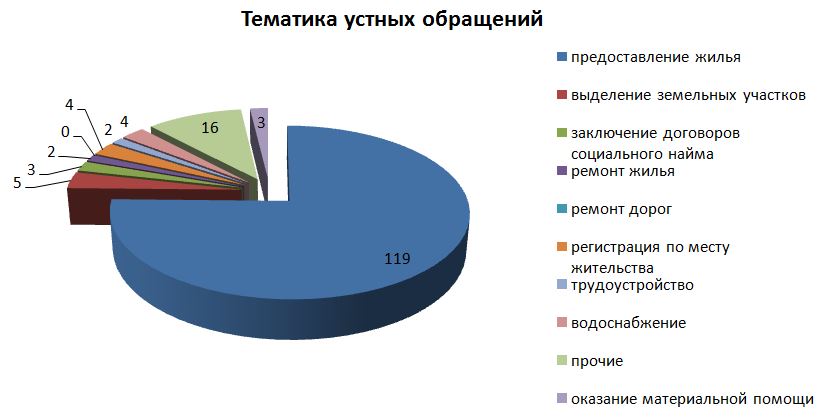 Тематика устных обращений

4
0
2
3
5
2
4
16
3
119

предоставление жилья
выделение земельных участков
заключение договоров социального найма
ремонт жилья
ремонт дорог
регистрация по месту жительства
трудоустройство
водоснабжение
прочие
оказание материальной помощи